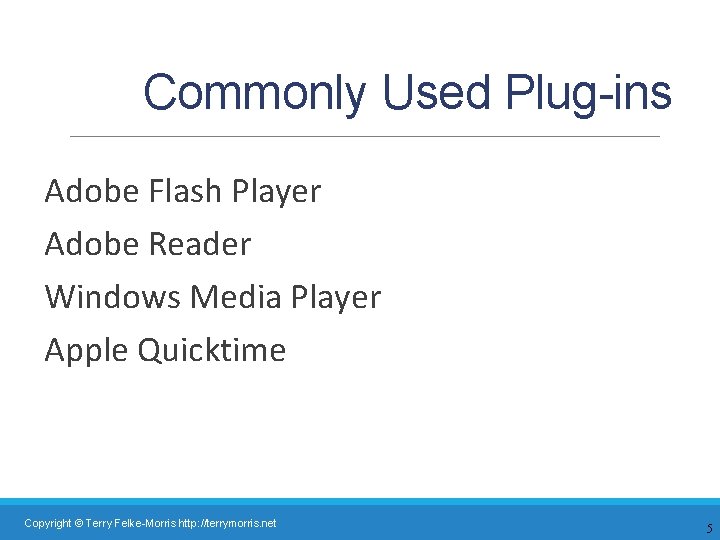 Commonly Used Plug-ins

Adobe Flash Player

Adobe Reader

Windows Media Player

Apple Quicktime

Copyright © Terry Felke-Morris http://terrymorris.net

5